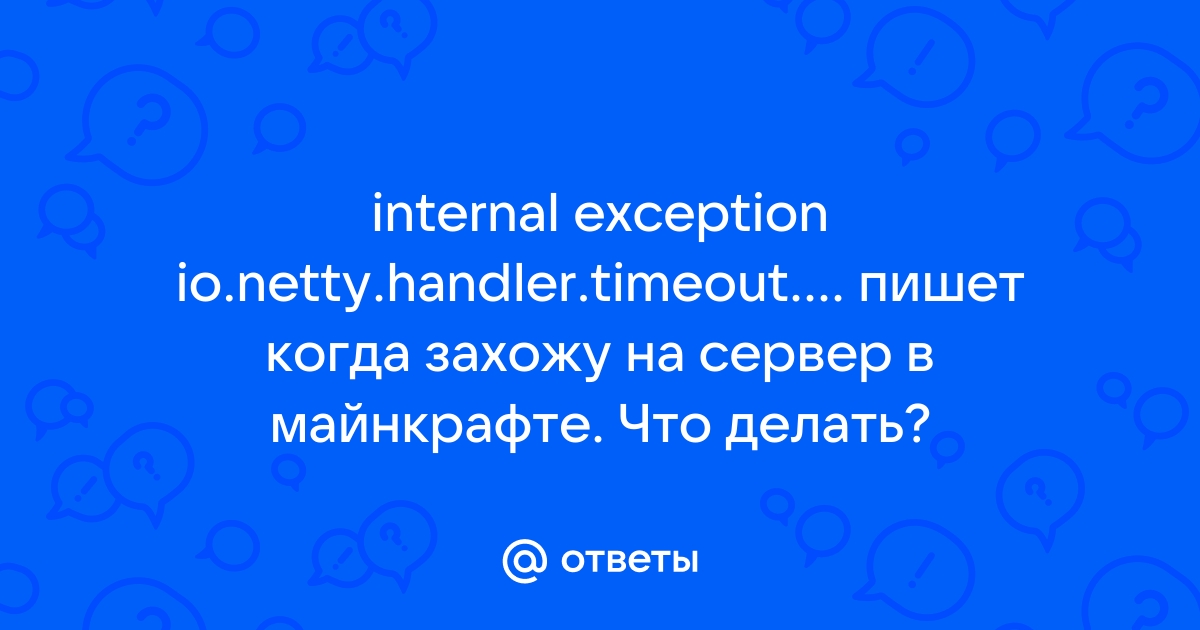 internal exception io.netty.handler.timeout.... пишет когда захожу на сервер в майнкрафте. Что делать?

@ ответы